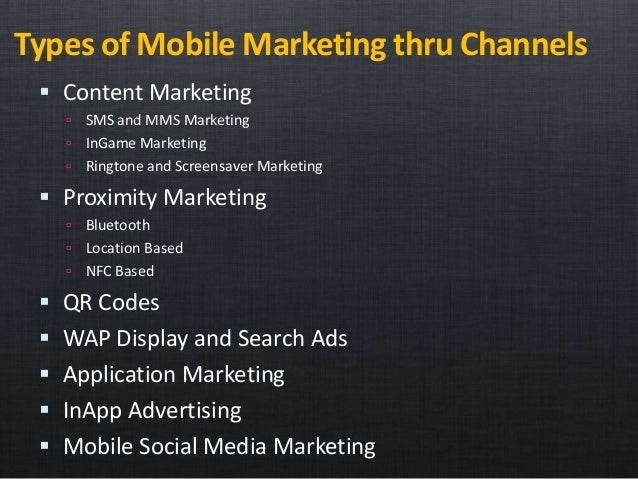 Types of Mobile Marketing thru Channels

- Content Marketing
  - SMS and MMS Marketing
  - InGame Marketing
  - Ringtone and Screensaver Marketing
- Proximity Marketing
  - Bluetooth
  - Location Based
  - NFC Based
- QR Codes
- WAP Display and Search Ads
- Application Marketing
- InApp Advertising
- Mobile Social Media Marketing